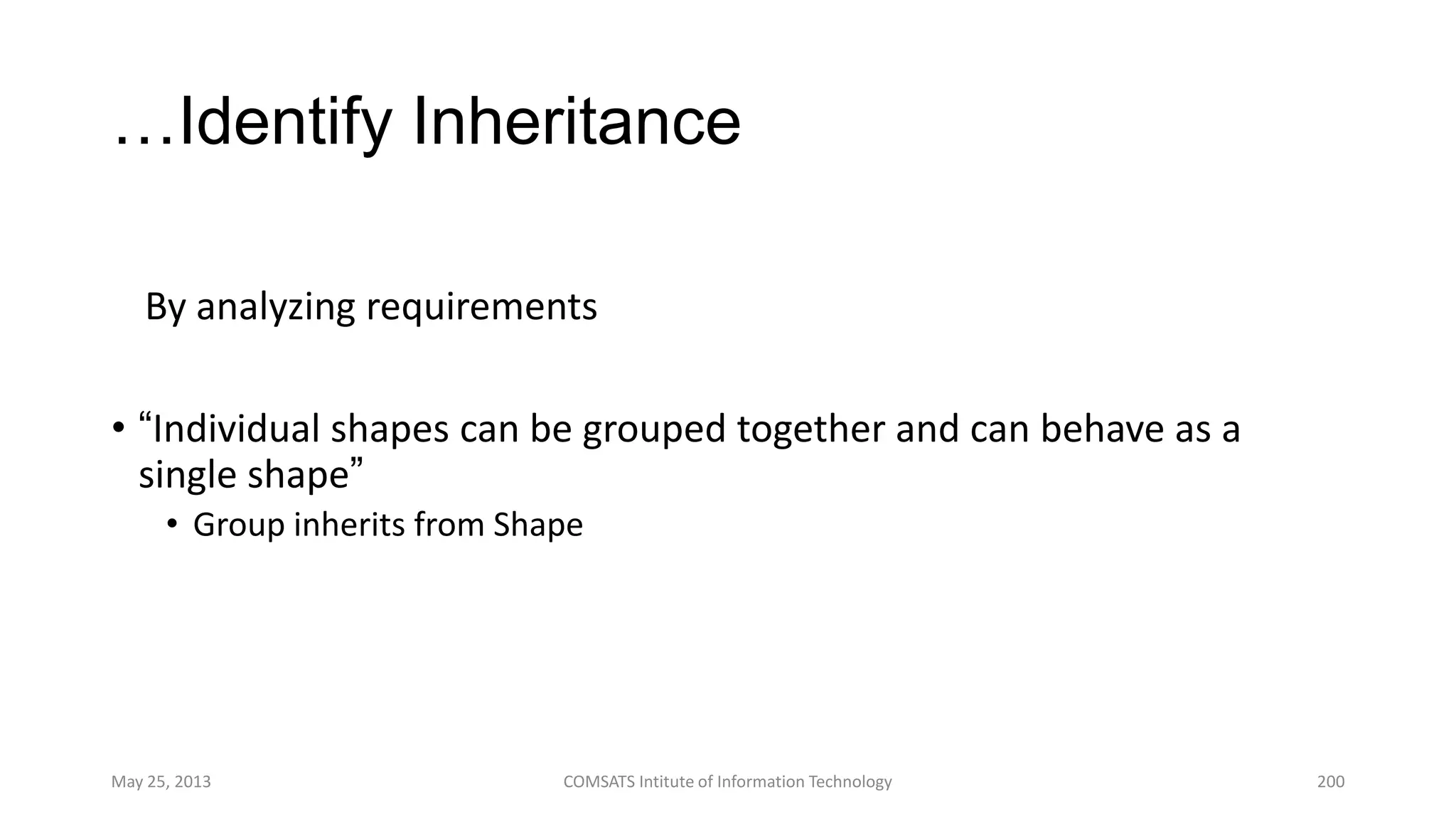 …Identify Inheritance

By analyzing requirements

• “Individual shapes can be grouped together and can behave as a single shape”
  • Group inherits from Shape

May 25, 2013

COMSATS Intitute of Information Technology

200